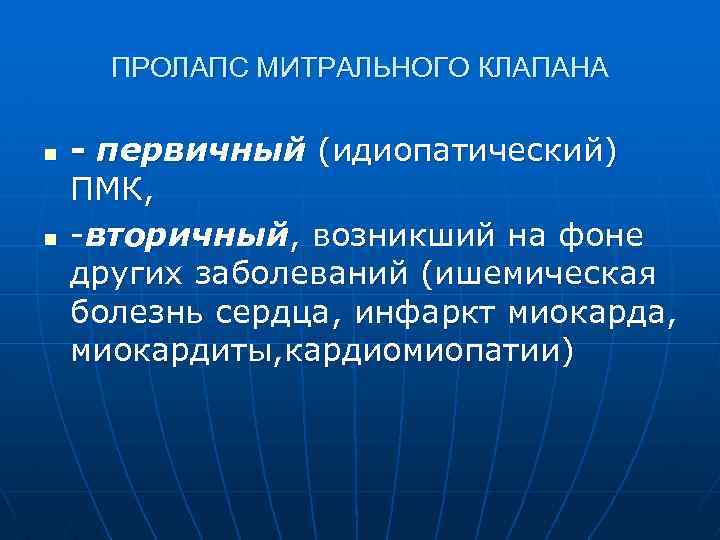 ПРОЛАПС МИТРАЛЬНОГО КЛАПАНА

- первичный (идиопатический) ПМК,

-вторичный, возникший на фоне других заболеваний (ишемическая болезнь сердца, инфаркт миокарда, миокардиты,кардиомиопатии)